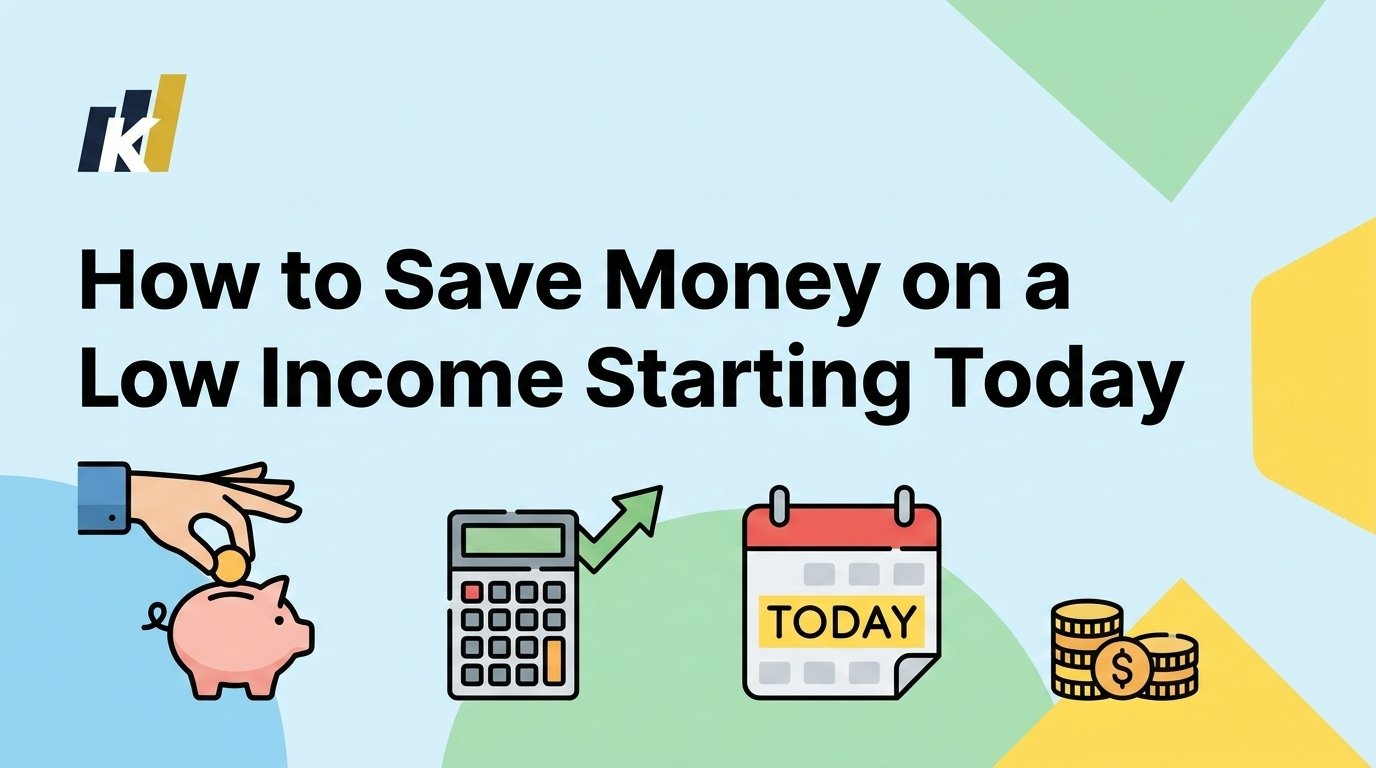 K

How to Save Money on a Low Income Starting Today

TODAY

$